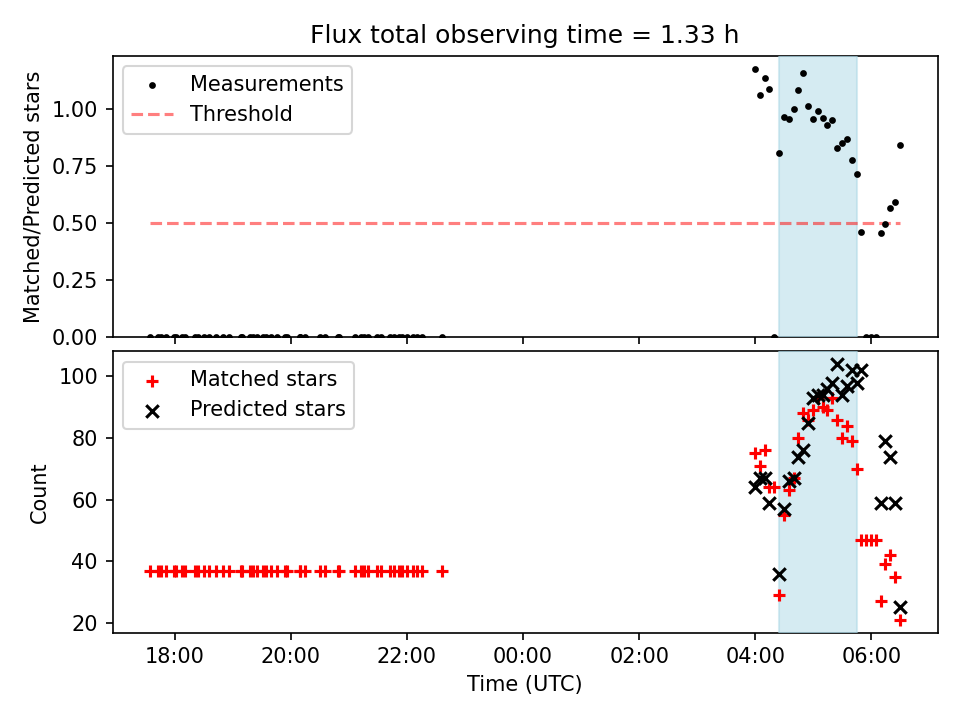 Flux total observing time = 1.33 h

Measurements
Threshold

Matched/Predicted stars

1.00
0.75
0.50
0.25
0.00

Matched stars
Predicted stars

Count

100
80
60
40
20

18:00
20:00
22:00
00:00
02:00
04:00
06:00

Time (UTC)